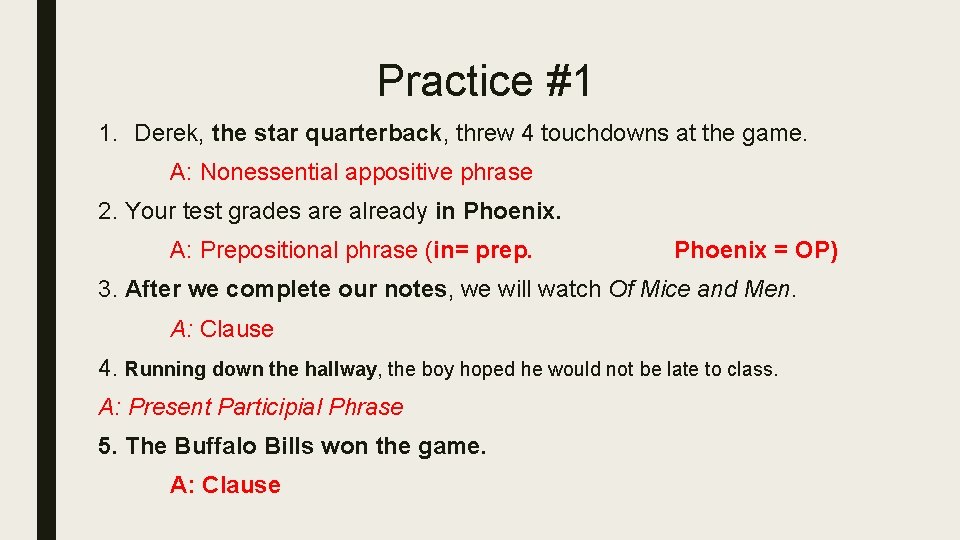 Practice #1

1. Derek, the star quarterback, threw 4 touchdowns at the game.

A: Nonessential appositive phrase

2. Your test grades are already in Phoenix.

A: Prepositional phrase (in= prep. Phoenix = OP)

3. After we complete our notes, we will watch Of Mice and Men.

A: Clause

4. Running down the hallway, the boy hoped he would not be late to class.

A: Present Participial Phrase

5. The Buffalo Bills won the game.

A: Clause